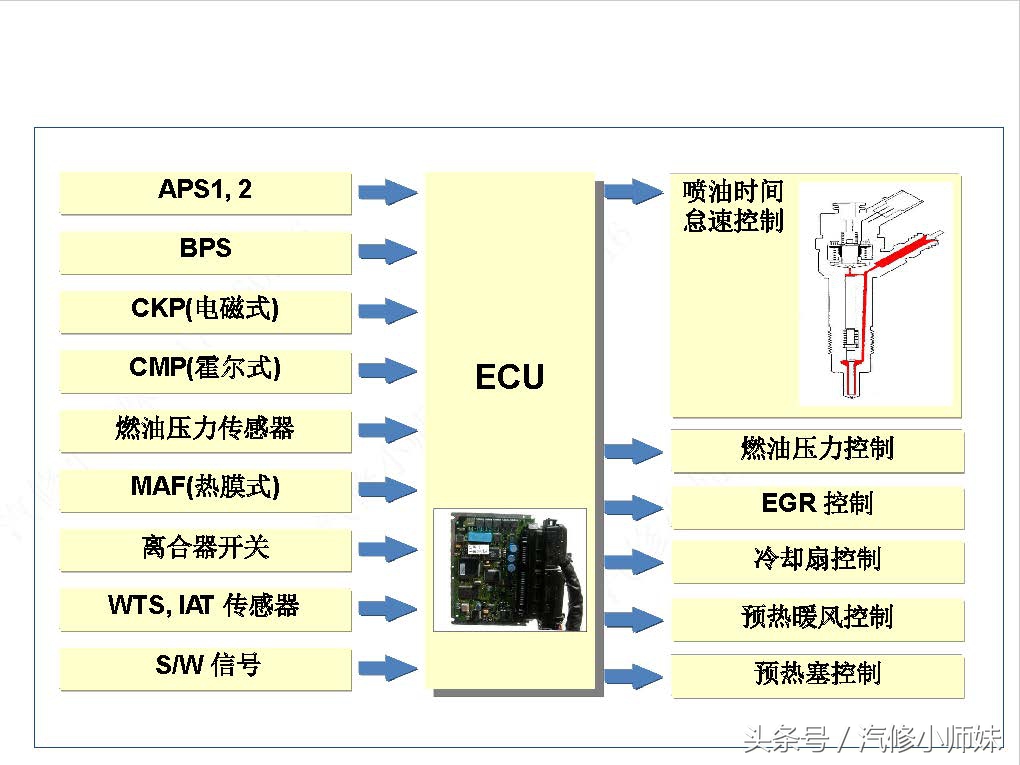 APS1, 2

BPS

CKP(电磁式)

CMP(霍尔式)

燃油压力传感器

MAF(热膜式)

离合器开关

WTS, IAT 传感器

S/W 信号

ECU

喷油时间
怠速控制

燃油压力控制

EGR 控制

冷却扇控制

预热暖风控制

预热塞控制

头条号 / 汽修小师妹